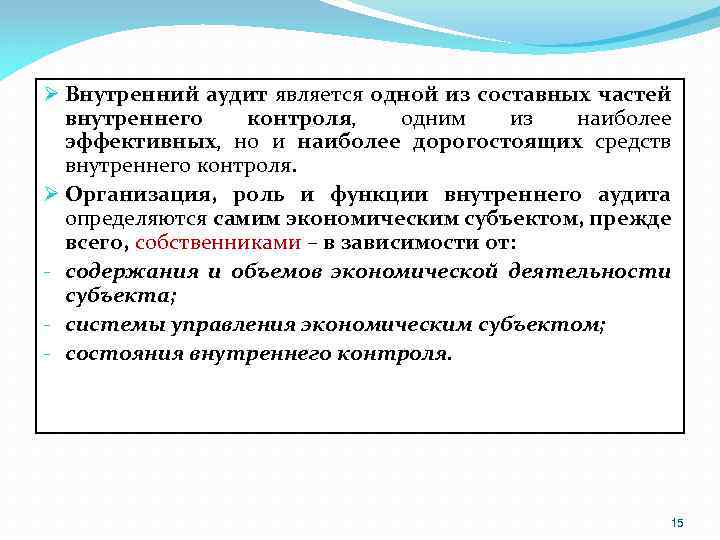 ➢ Внутренний аудит является одной из составных частей внутреннего контроля, одним из наиболее эффективных, но и наиболее дорогостоящих средств внутреннего контроля.

➢ Организация, роль и функции внутреннего аудита определяются самим экономическим субъектом, прежде всего, собственниками – в зависимости от:

- содержания и объемов экономической деятельности субъекта;

- системы управления экономическим субъектом;

- состояния внутреннего контроля.

15